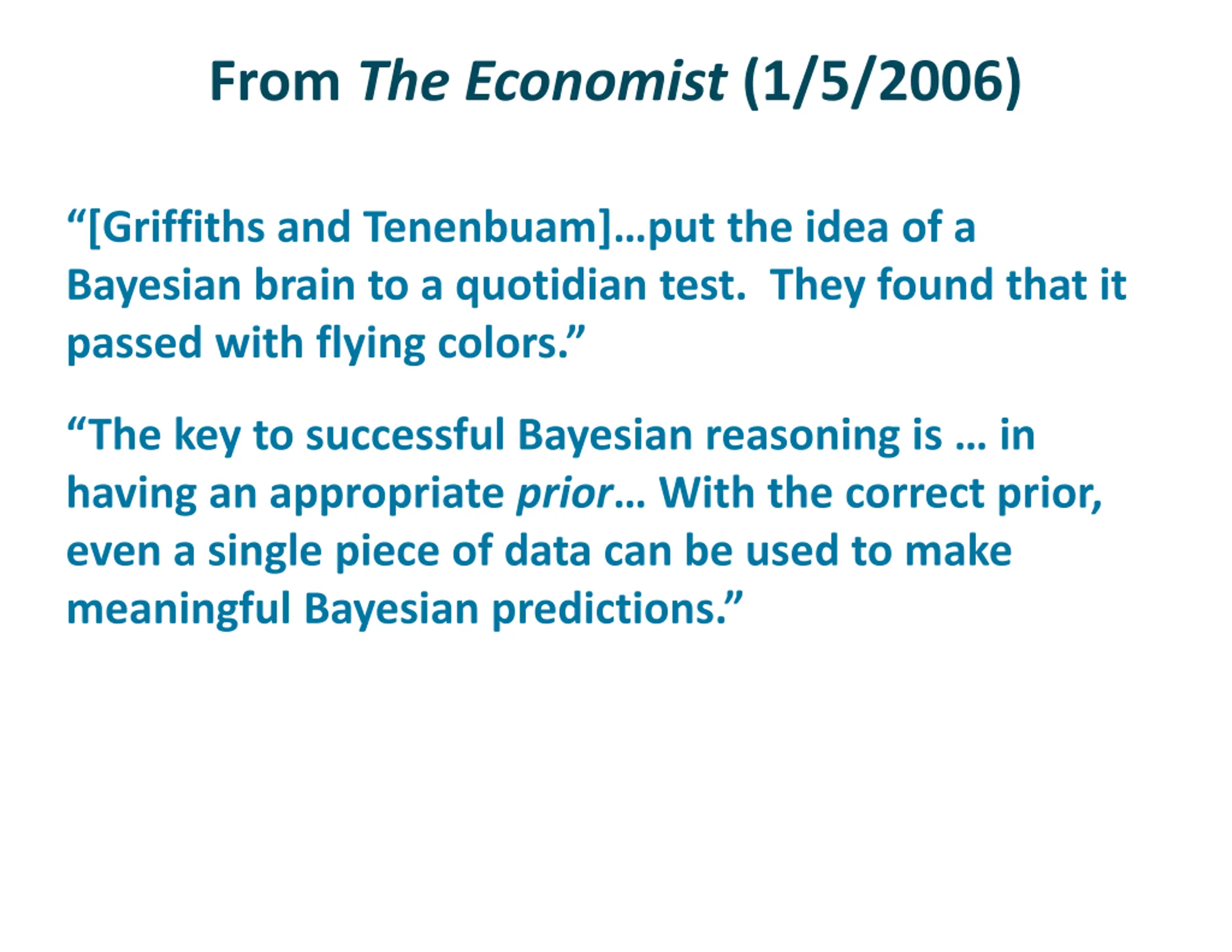 From The Economist (1/5/2006)

“[Griffiths and Tenenbuam]…put the idea of a Bayesian brain to a quotidian test. They found that it passed with flying colors.”

“The key to successful Bayesian reasoning is … in having an appropriate prior… With the correct prior, even a single piece of data can be used to make meaningful Bayesian predictions.”